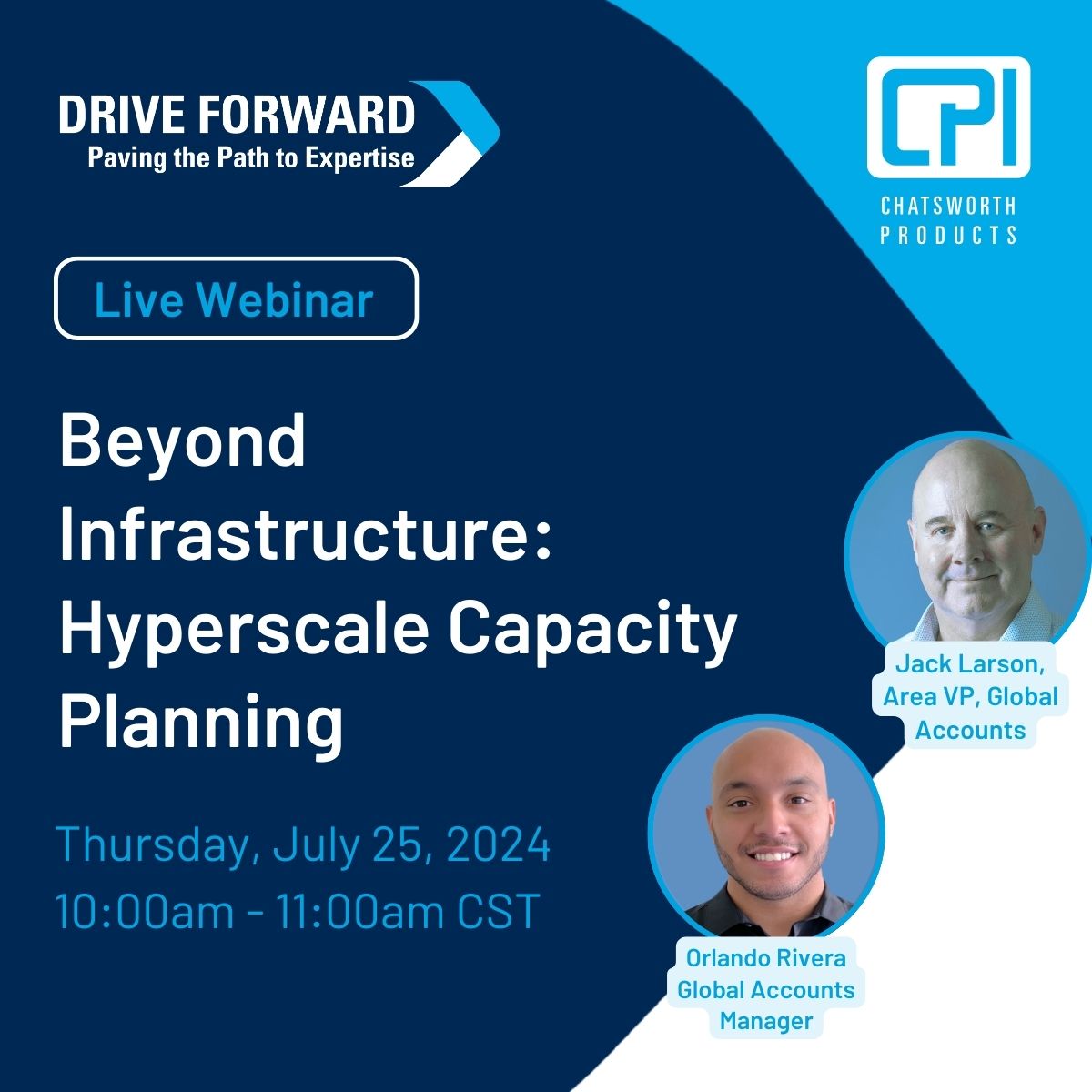 DRIVE FORWARD
Paving the Path to Expertise

CPI
CHATSWORTH PRODUCTS

Live Webinar

Beyond Infrastructure: Hyperscale Capacity Planning

Thursday, July 25, 2024
10:00am - 11:00am CST

Jack Larson, Area VP, Global Accounts

Orlando Rivera Global Accounts Manager